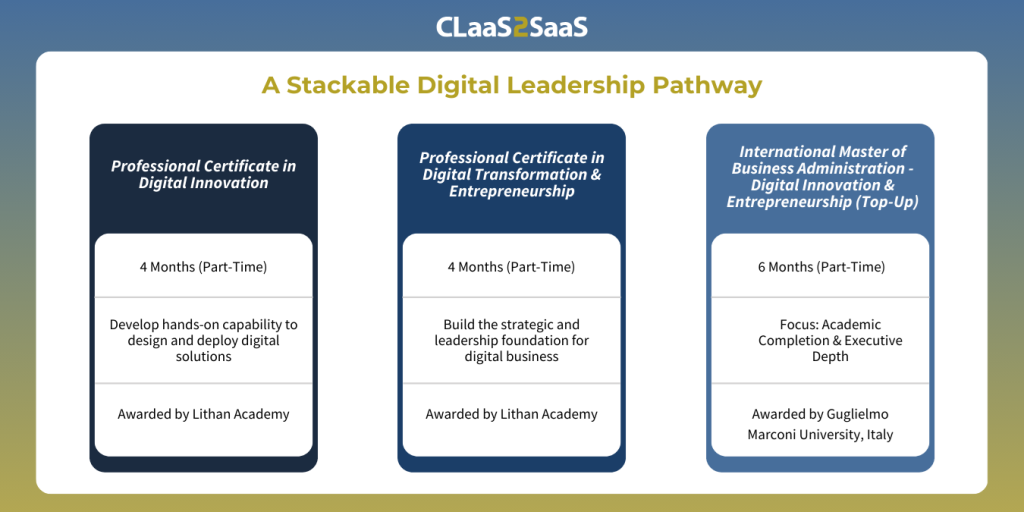 CLaaS2SaaS

A Stackable Digital Leadership Pathway

Professional Certificate in Digital Innovation

4 Months (Part-Time)

Develop hands-on capability to design and deploy digital solutions

Awarded by Lithan Academy

Professional Certificate in Digital Transformation & Entrepreneurship

4 Months (Part-Time)

Build the strategic and leadership foundation for digital business

Awarded by Lithan Academy

International Master of Business Administration - Digital Innovation & Entrepreneurship (Top-Up)

6 Months (Part-Time)

Focus: Academic Completion & Executive Depth

Awarded by Guglielmo Marconi University, Italy